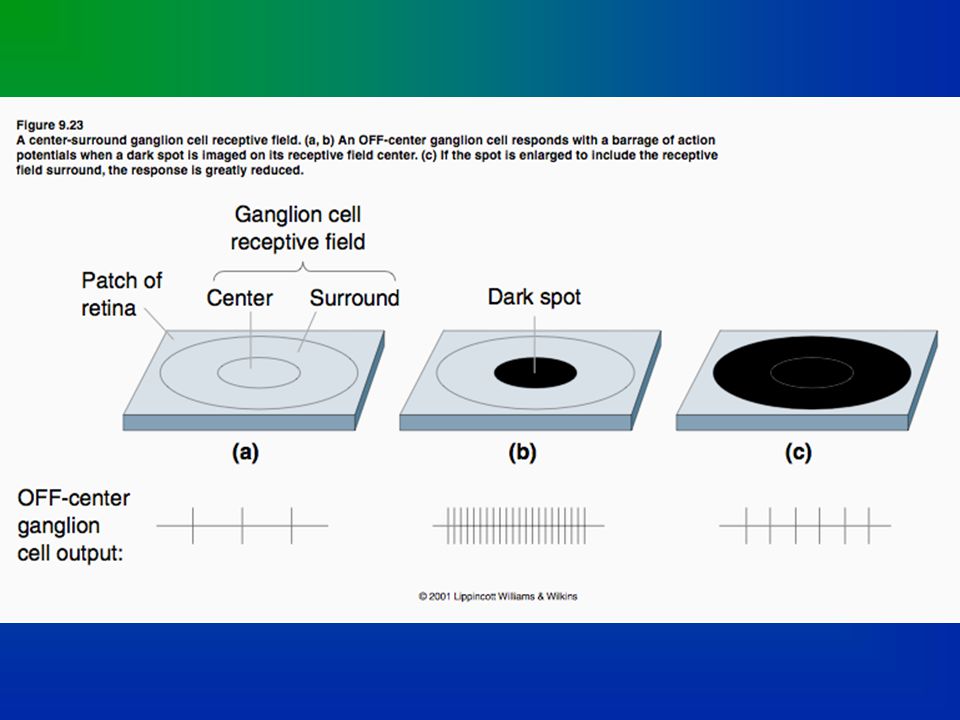 Figure 9.23
A center-surround ganglion cell receptive field. (a, b) An OFF-center ganglion cell responds with a barrage of action potentials when a dark spot is imaged on its receptive field center. (c) If the spot is enlarged to include the receptive field surround, the response is greatly reduced.

Ganglion cell receptive field

Patch of retina

Center

Surround

Dark spot

(a)

(b)

(c)

OFF-center ganglion cell output:

© 2001 Lippincott Williams & Wilkins